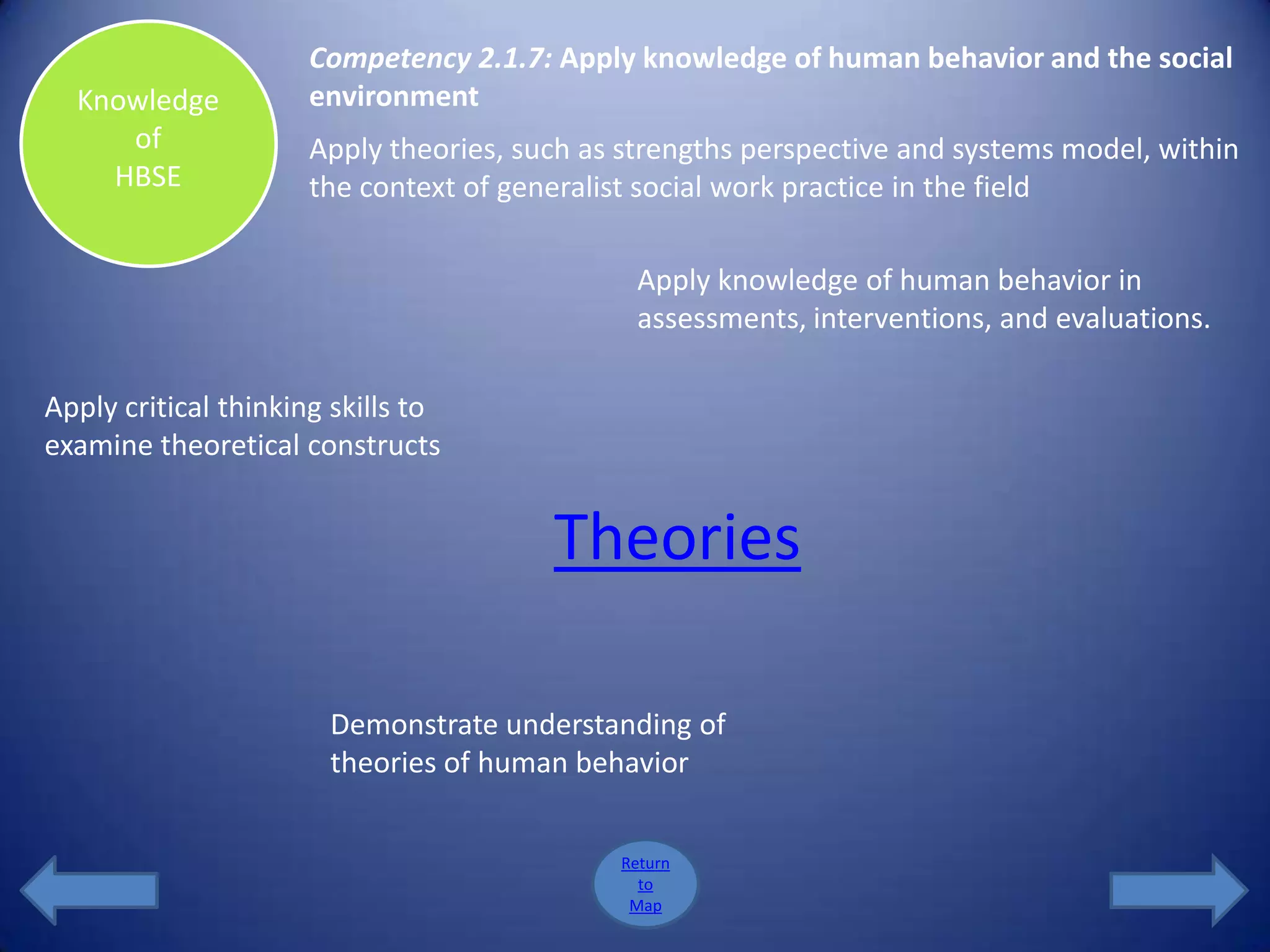 Knowledge of HBSE

Competency 2.1.7: Apply knowledge of human behavior and the social environment

Apply theories, such as strengths perspective and systems model, within the context of generalist social work practice in the field

Apply knowledge of human behavior in assessments, interventions, and evaluations.

Apply critical thinking skills to examine theoretical constructs

Theories

Demonstrate understanding of theories of human behavior

Return to Map